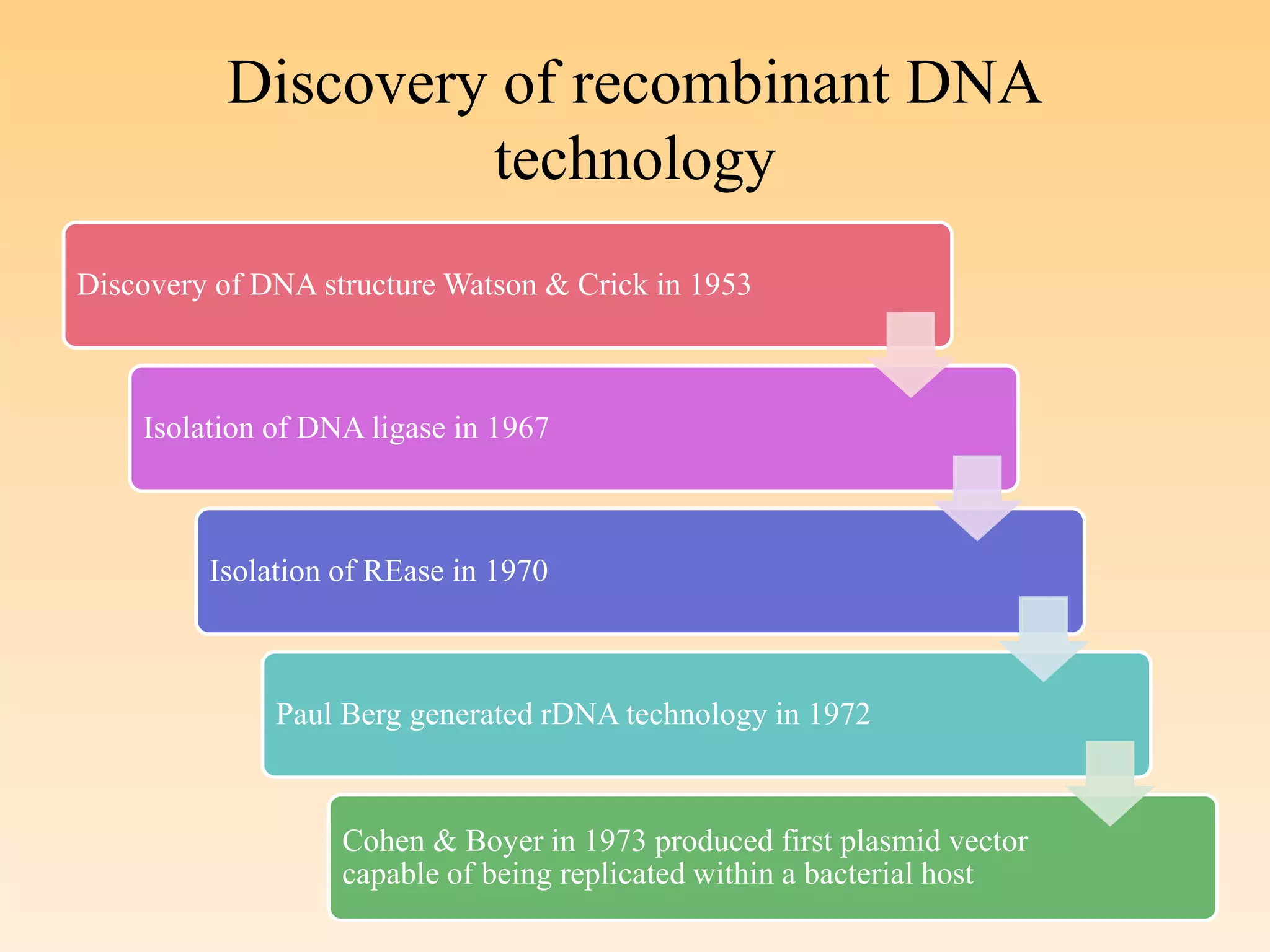 Discovery of recombinant DNA technology

Discovery of DNA structure Watson & Crick in 1953

Isolation of DNA ligase in 1967

Isolation of REase in 1970

Paul Berg generated rDNA technology in 1972

Cohen & Boyer in 1973 produced first plasmid vector capable of being replicated within a bacterial host